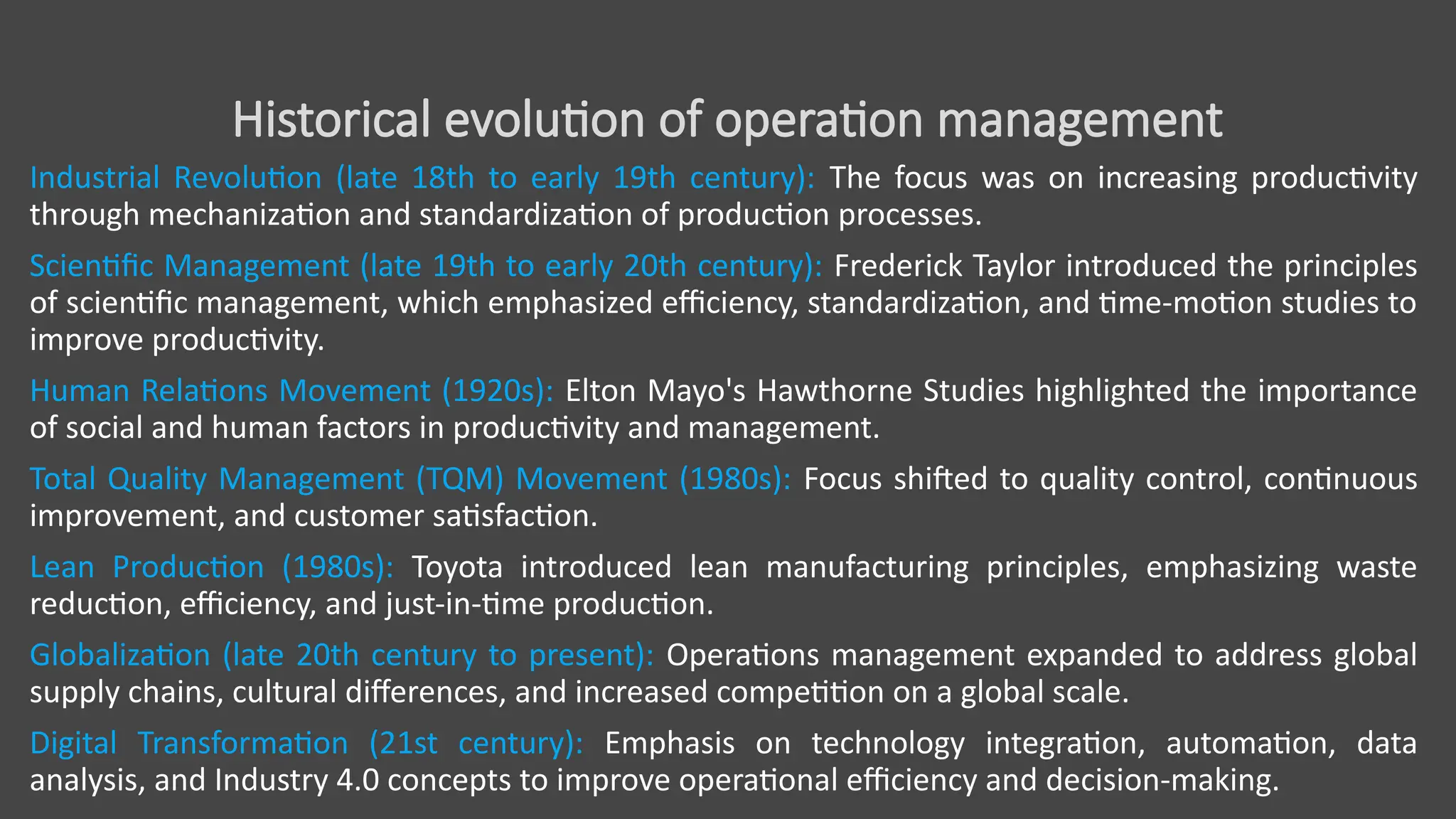 Historical evolution of operation management

Industrial Revolution (late 18th to early 19th century): The focus was on increasing productivity through mechanization and standardization of production processes.

Scientific Management (late 19th to early 20th century): Frederick Taylor introduced the principles of scientific management, which emphasized efficiency, standardization, and time-motion studies to improve productivity.

Human Relations Movement (1920s): Elton Mayo's Hawthorne Studies highlighted the importance of social and human factors in productivity and management.

Total Quality Management (TQM) Movement (1980s): Focus shifted to quality control, continuous improvement, and customer satisfaction.

Lean Production (1980s): Toyota introduced lean manufacturing principles, emphasizing waste reduction, efficiency, and just-in-time production.

Globalization (late 20th century to present): Operations management expanded to address global supply chains, cultural differences, and increased competition on a global scale.

Digital Transformation (21st century): Emphasis on technology integration, automation, data analysis, and Industry 4.0 concepts to improve operational efficiency and decision-making.